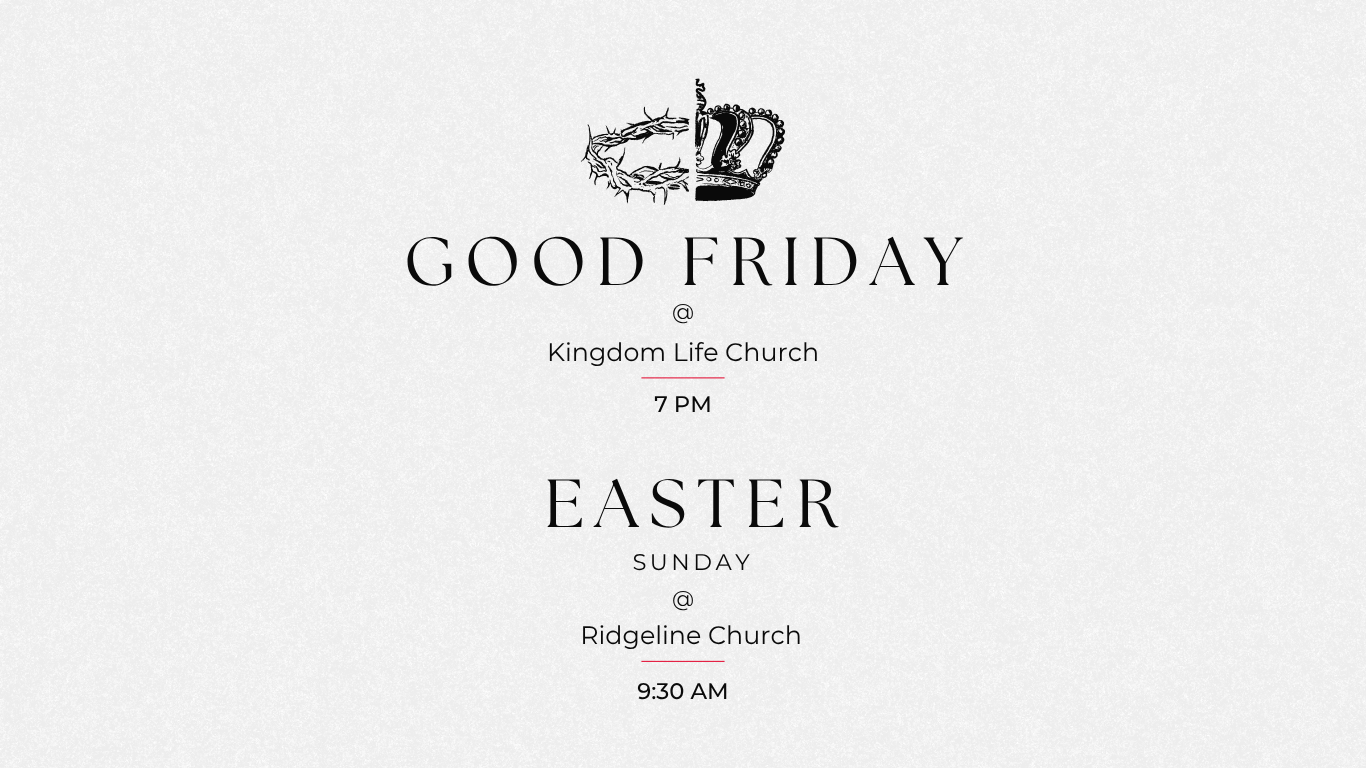 GOOD FRIDAY
@
Kingdom Life Church
7 PM

EASTER
SUNDAY
@
Ridgeline Church
9:30 AM